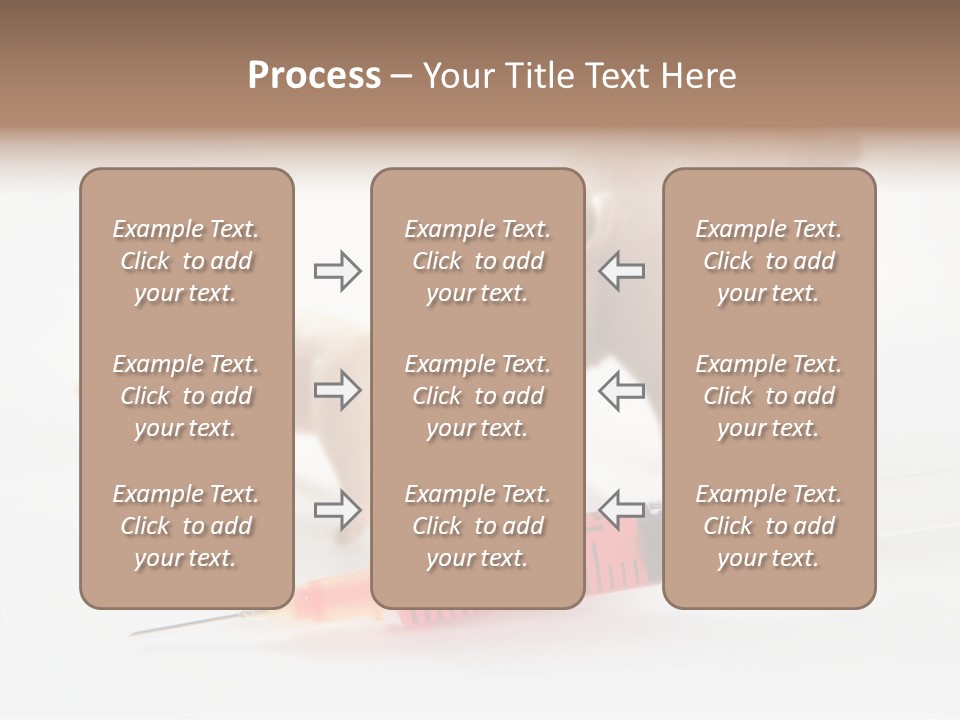 Process – Your Title Text Here

Example Text. Click to add your text.

Example Text. Click to add your text.

Example Text. Click to add your text.

Example Text. Click to add your text.

Example Text. Click to add your text.

Example Text. Click to add your text.

Example Text. Click to add your text.

Example Text. Click to add your text.

Example Text. Click to add your text.